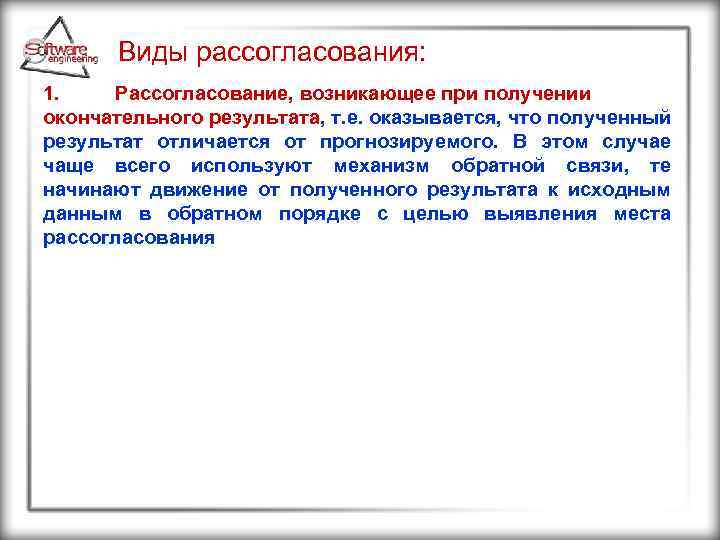 Software engineering

Виды рассогласования:

1. Рассогласование, возникающее при получении окончательного результата, т.е. оказывается, что полученный результат отличается от прогнозируемого. В этом случае чаще всего используют механизм обратной связи, те начинают движение от полученного результата к исходным данным в обратном порядке с целью выявления места рассогласования